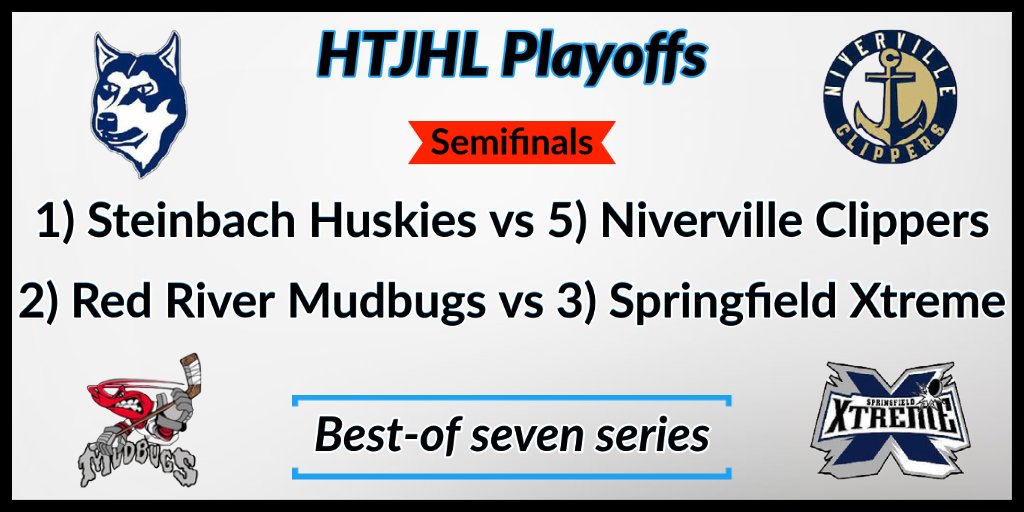 HTJHL Playoffs

NIVERVILLE CLIPPERS

Semifinals

1) Steinbach Huskies vs 5) Niverville Clippers

2) Red River Mudbugs vs 3) Springfield Xtreme

MUDBUGS

Best-of seven series

SPRINGFIELD XTREME